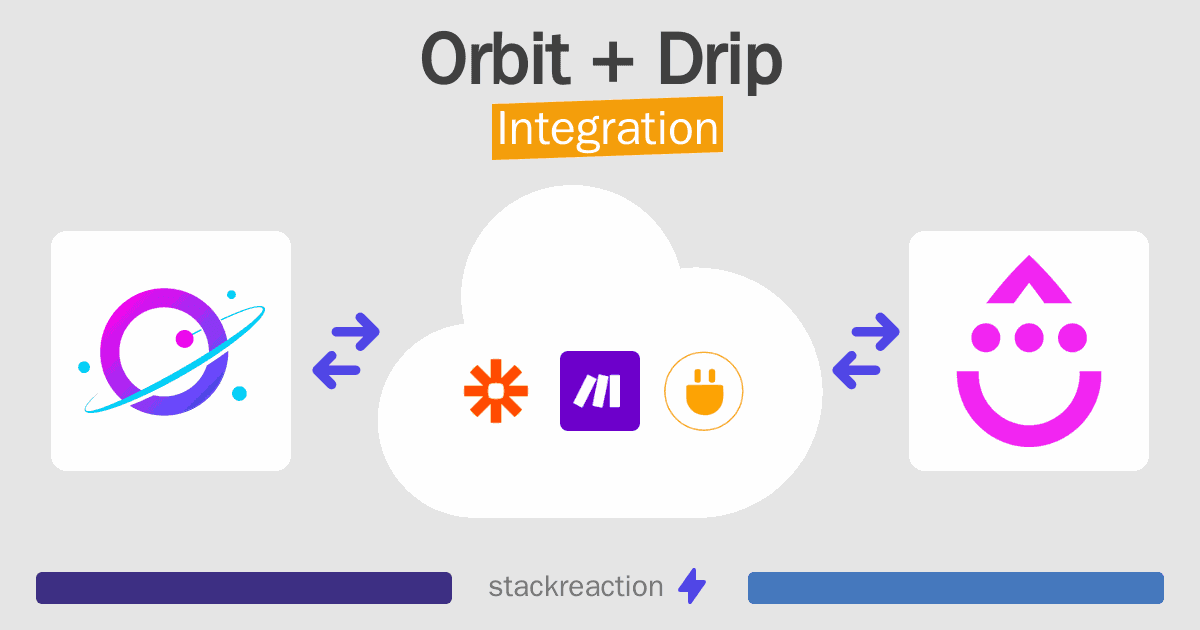 Orbit + Drip
Integration

stackreaction